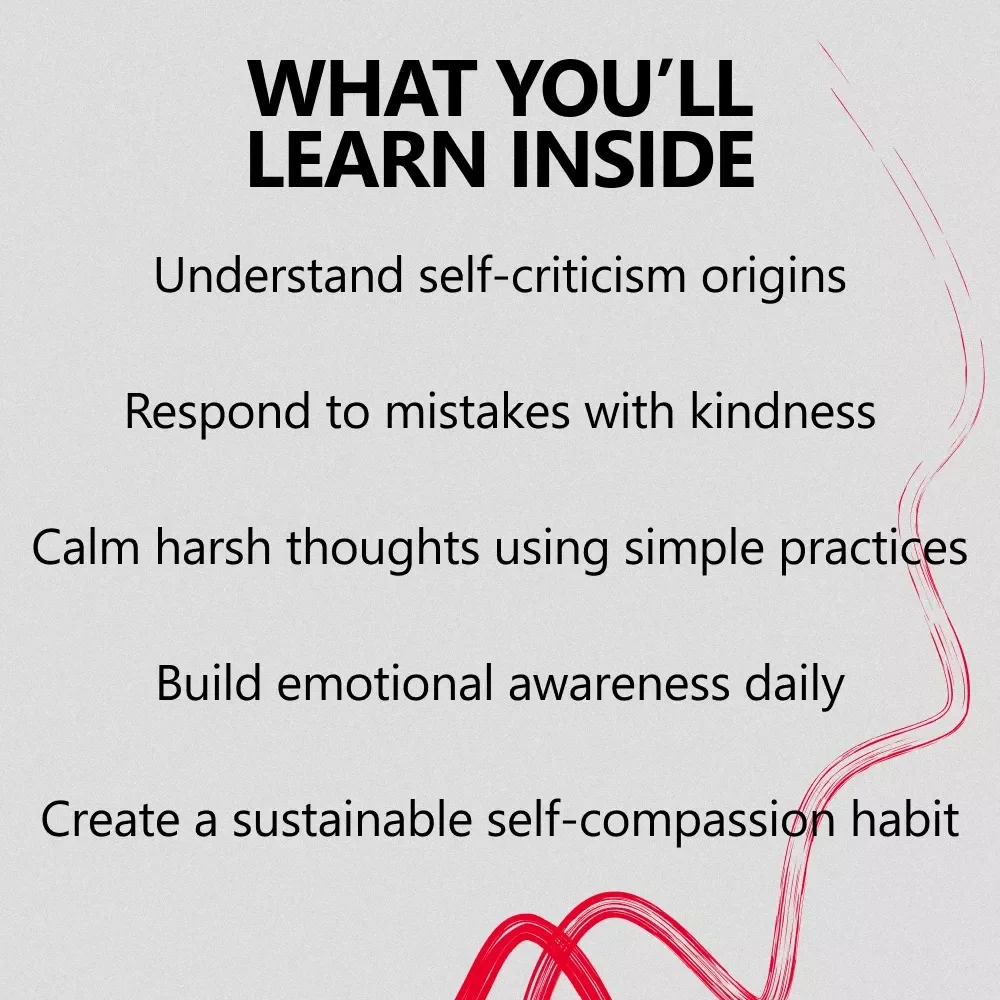 WHAT YOU’LL LEARN INSIDE

Understand self-criticism origins

Respond to mistakes with kindness

Calm harsh thoughts using simple practices

Build emotional awareness daily

Create a sustainable self-compassion habit